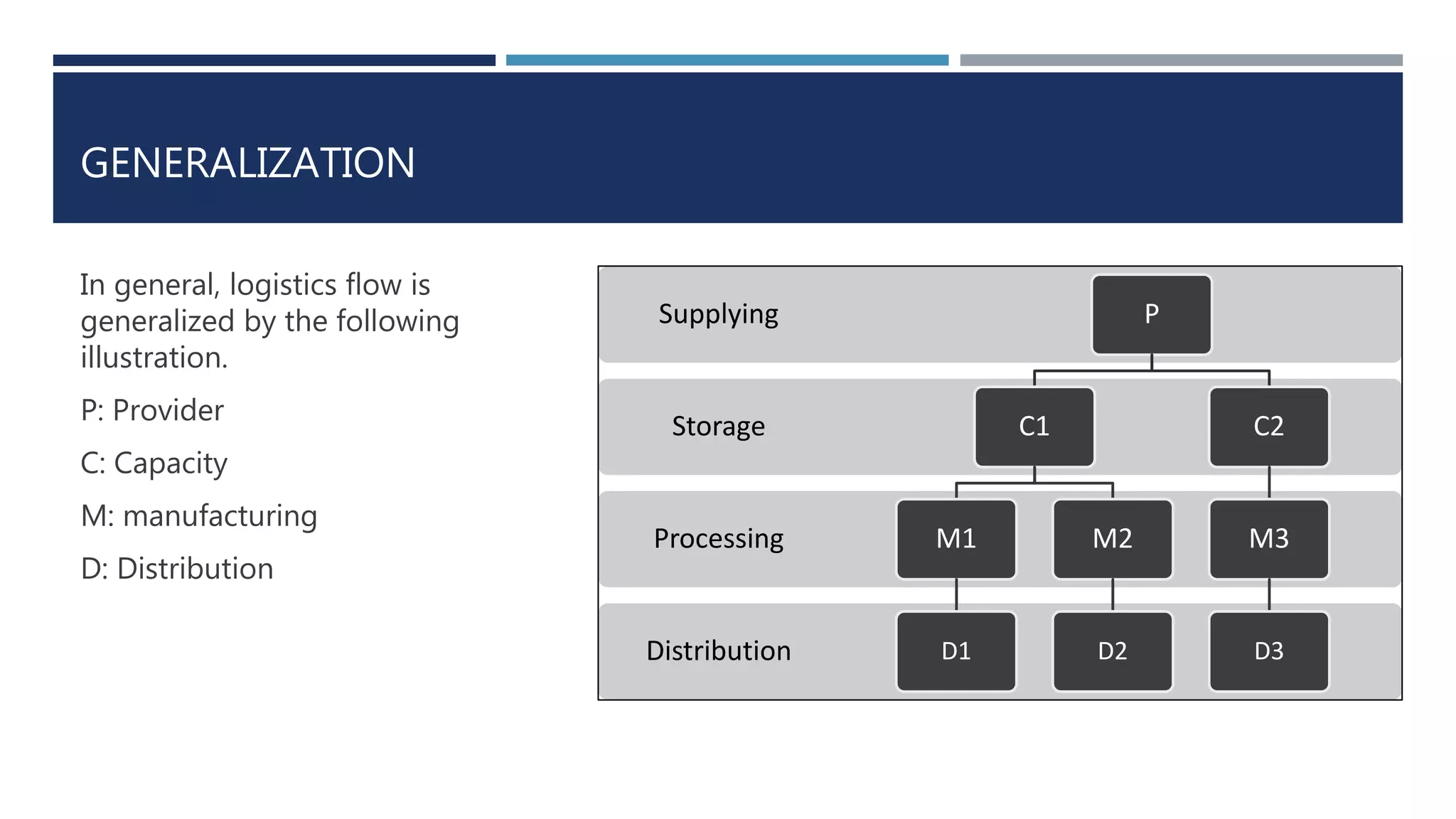 GENERALIZATION

In general, logistics flow is generalized by the following illustration.

P: Provider

C: Capacity

M: manufacturing

D: Distribution

Supplying

P

Storage

C1

C2

Processing

M1

M2

M3

Distribution

D1

D2

D3